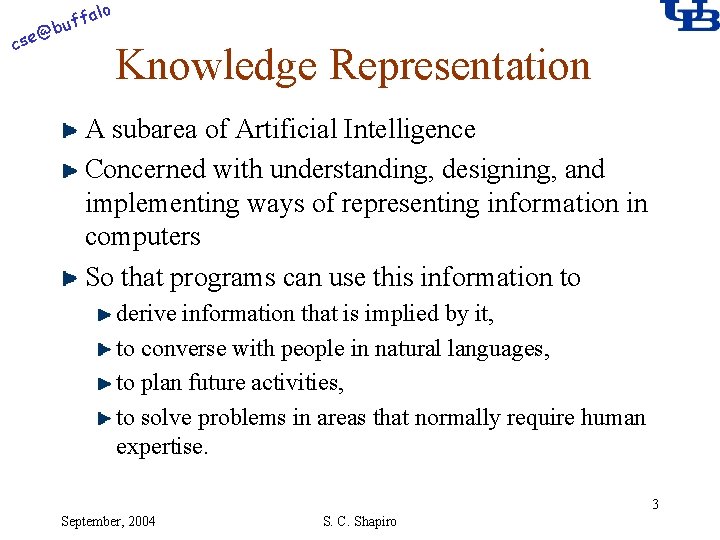 cse@buffalo

UB

Knowledge Representation

A subarea of Artificial Intelligence

Concerned with understanding, designing, and implementing ways of representing information in computers

So that programs can use this information to

derive information that is implied by it,

to converse with people in natural languages,

to plan future activities,

to solve problems in areas that normally require human expertise.

3

September, 2004

S. C. Shapiro